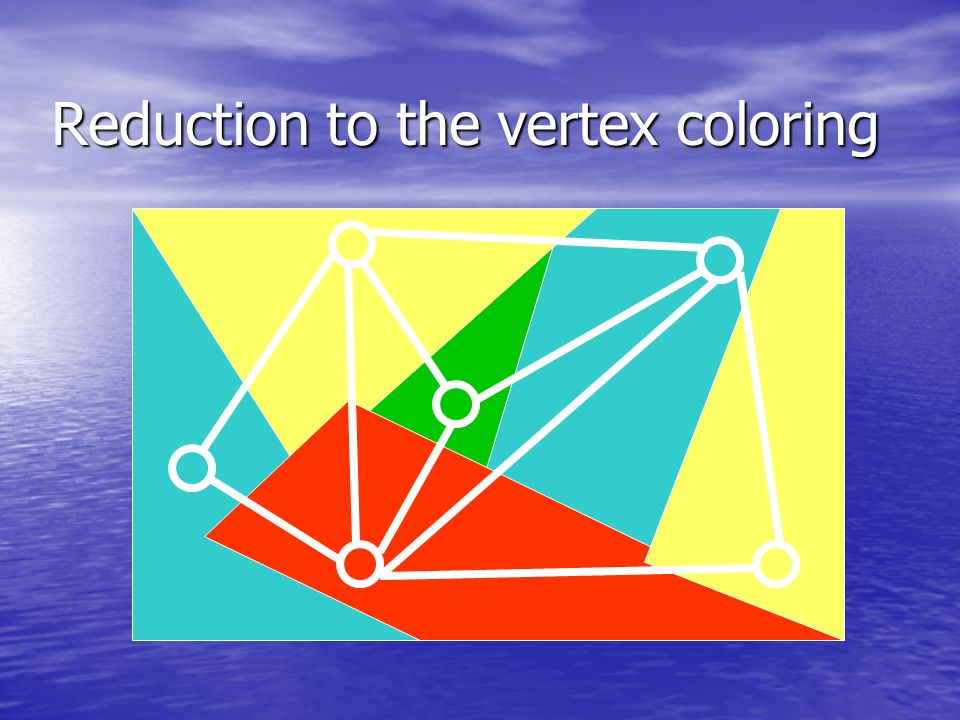 Reduction to the vertex coloring